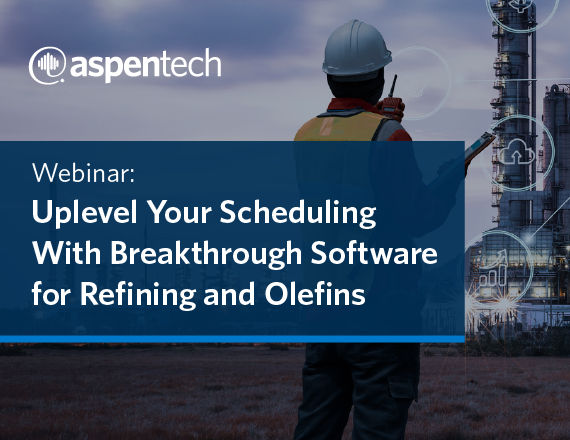 aspentech

Webinar:

Uplevel Your Scheduling With Breakthrough Software for Refining and Olefins